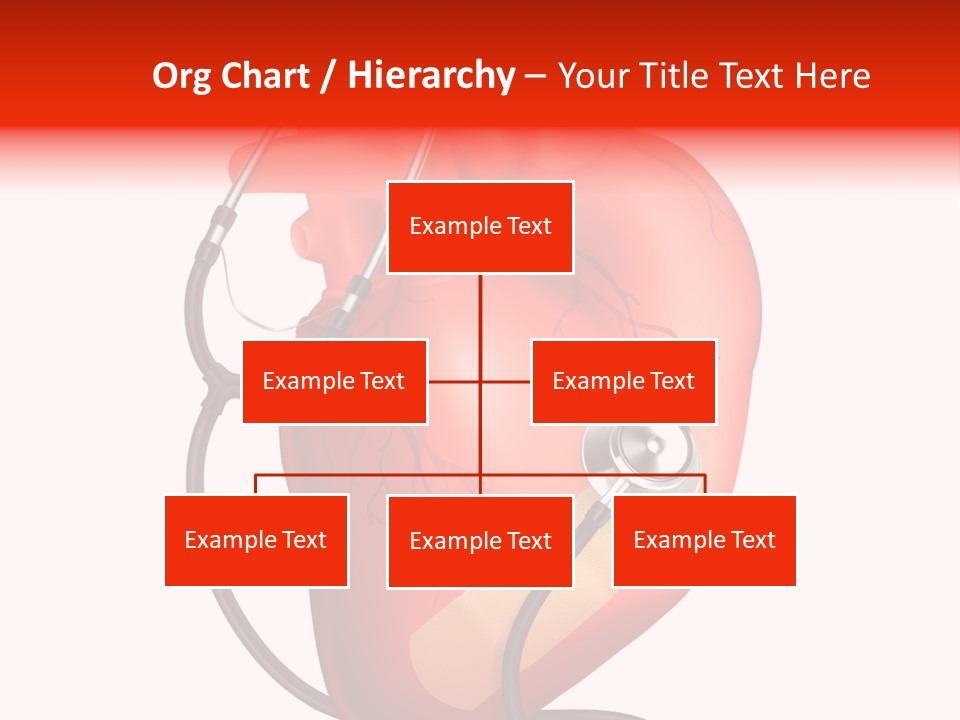 Org Chart / Hierarchy – Your Title Text Here

Example Text

Example Text

Example Text

Example Text

Example Text

Example Text